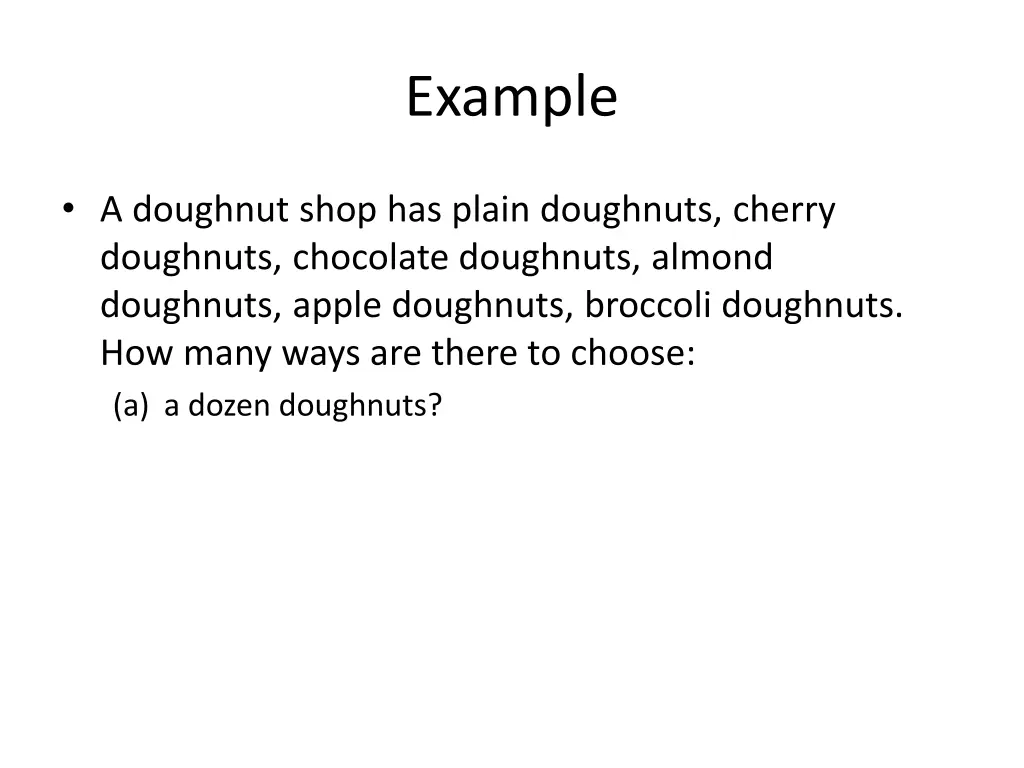 Example

• A doughnut shop has plain doughnuts, cherry doughnuts, chocolate doughnuts, almond doughnuts, apple doughnuts, broccoli doughnuts. How many ways are there to choose:

(a) a dozen doughnuts?